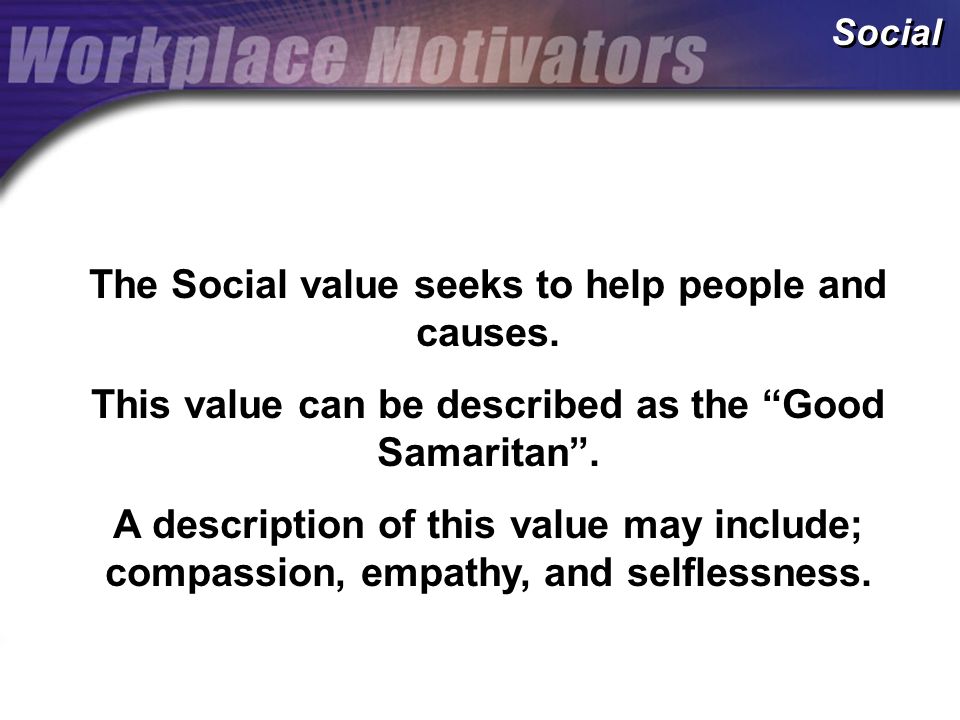 Workplace Motivators

Social

The Social value seeks to help people and causes.

This value can be described as the “Good Samaritan”.

A description of this value may include; compassion, empathy, and selflessness.